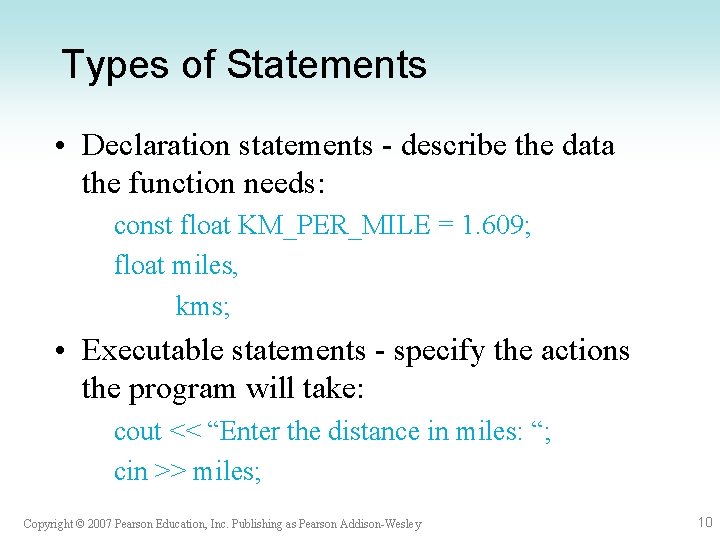 Types of Statements

• Declaration statements - describe the data the function needs:

const float KM_PER_MILE = 1.609;
float miles,
kms;

• Executable statements - specify the actions the program will take:

cout << “Enter the distance in miles: “;
cin >> miles;

Copyright © 2007 Pearson Education, Inc. Publishing as Pearson Addison-Wesley

10